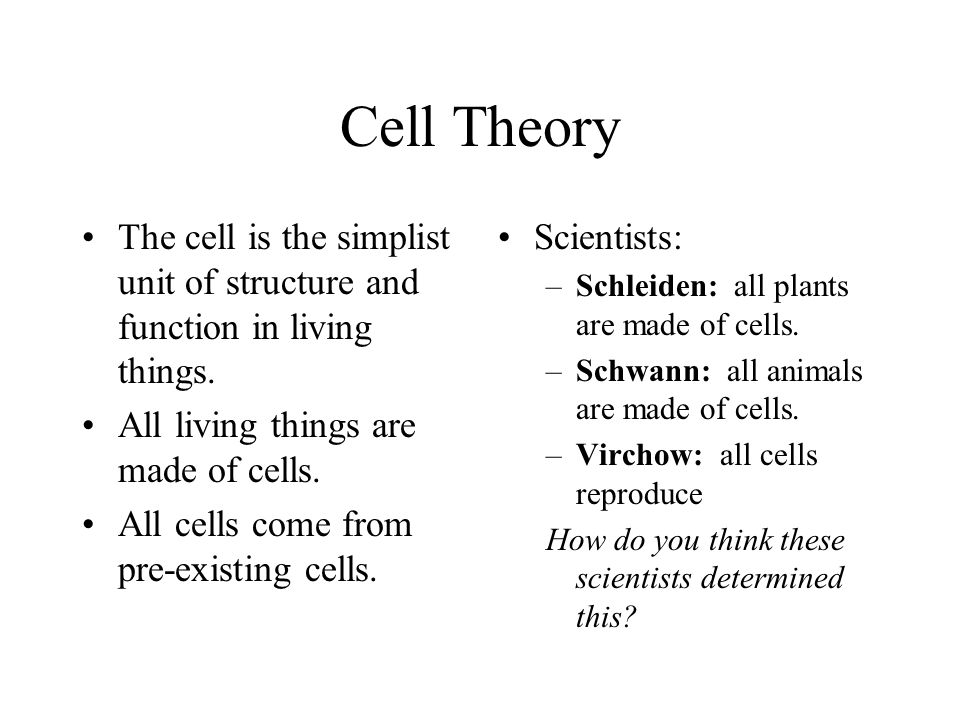 Cell Theory

• The cell is the simplist unit of structure and function in living things.
• All living things are made of cells.
• All cells come from pre-existing cells.

• Scientists:
– Schleiden: all plants are made of cells.
– Schwann: all animals are made of cells.
– Virchow: all cells reproduce
How do you think these scientists determined this?